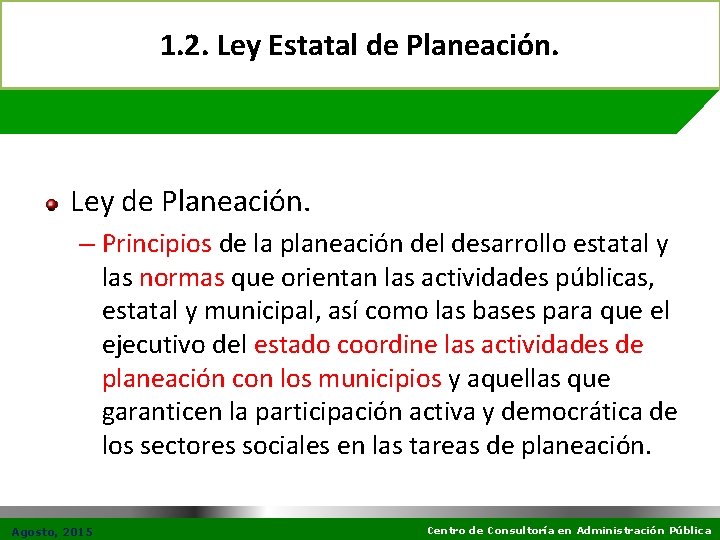 1.2. Ley Estatal de Planeación.

Ley de Planeación.

– Principios de la planeación del desarrollo estatal y las normas que orientan las actividades públicas, estatal y municipal, así como las bases para que el ejecutivo del estado coordine las actividades de planeación con los municipios y aquellas que garanticen la participación activa y democrática de los sectores sociales en las tareas de planeación.

Agosto, 2015

Centro de Consultoría en Administración Pública